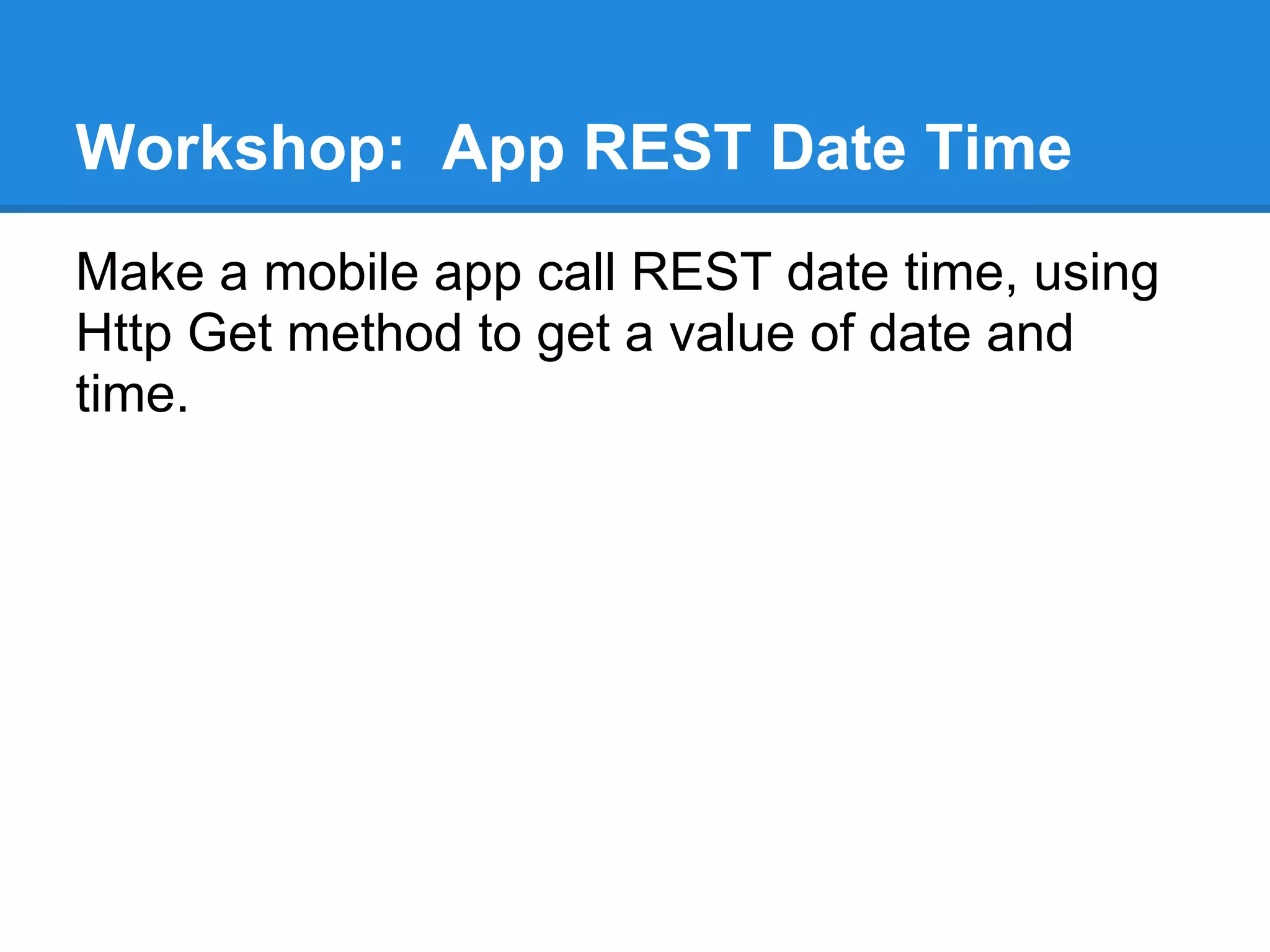 Workshop: App REST Date Time

Make a mobile app call REST date time, using Http Get method to get a value of date and time.